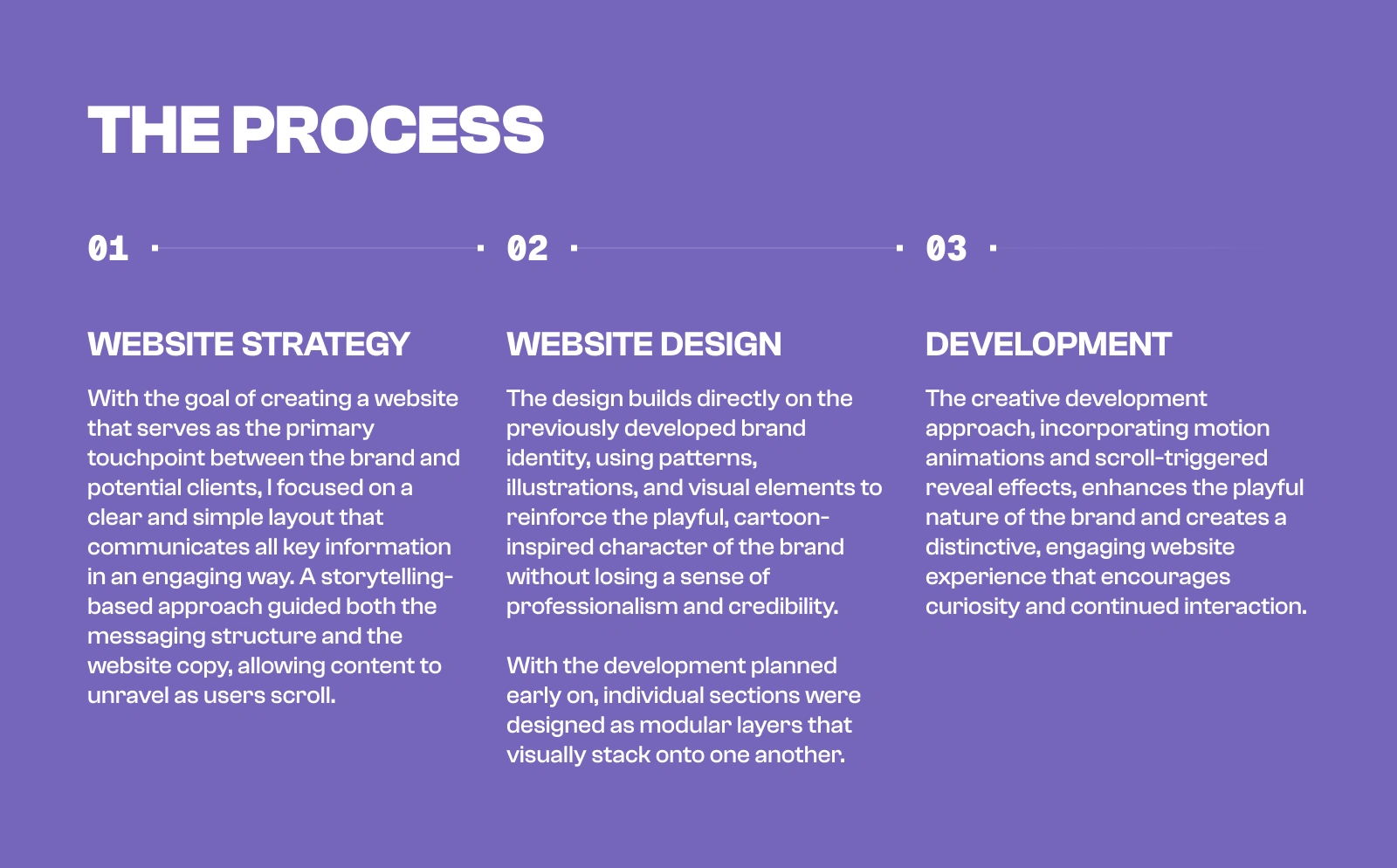 THE PROCESS

01

WEBSITE STRATEGY

With the goal of creating a website that serves as the primary touchpoint between the brand and potential clients, I focused on a clear and simple layout that communicates all key information in an engaging way. A storytelling-based approach guided both the messaging structure and the website copy, allowing content to unravel as users scroll.

02

WEBSITE DESIGN

The design builds directly on the previously developed brand identity, using patterns, illustrations, and visual elements to reinforce the playful, cartoon-inspired character of the brand without losing a sense of professionalism and credibility.

With the development planned early on, individual sections were designed as modular layers that visually stack onto one another.

03

DEVELOPMENT

The creative development approach, incorporating motion animations and scroll-triggered reveal effects, enhances the playful nature of the brand and creates a distinctive, engaging website experience that encourages curiosity and continued interaction.